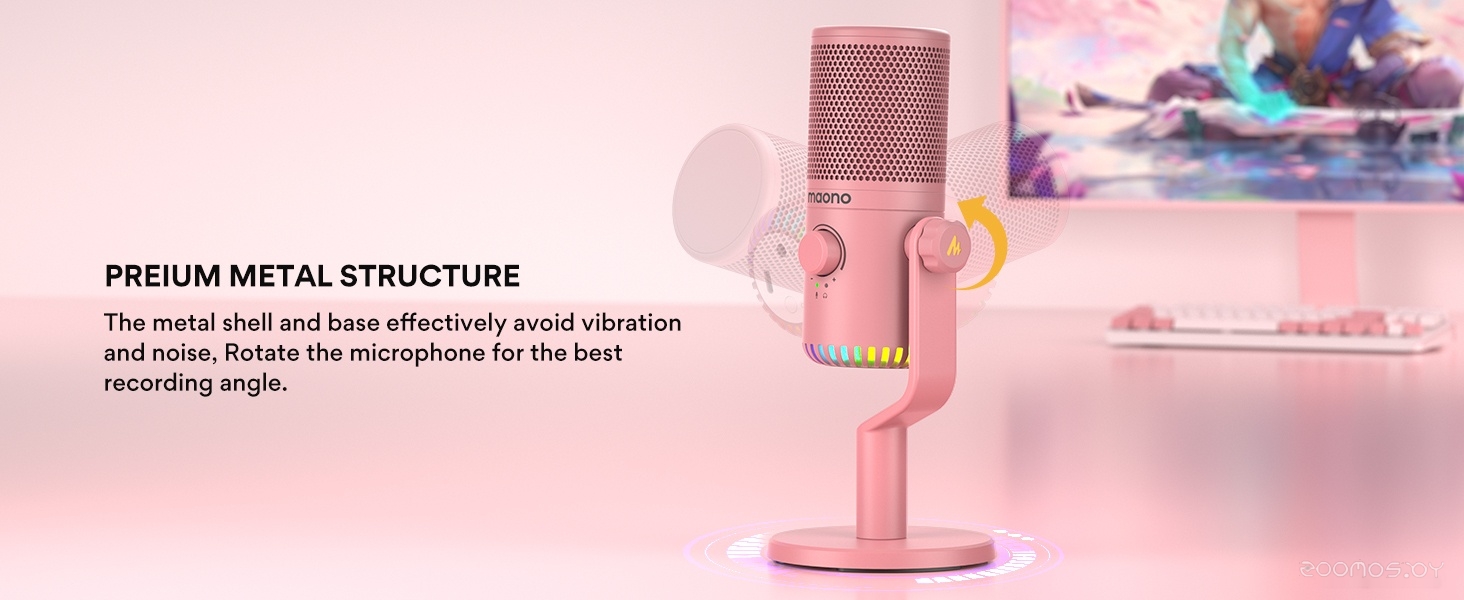 PREIUM METAL STRUCTURE

The metal shell and base effectively avoid vibration and noise, Rotate the microphone for the best recording angle.

maono

ZOOMOS.BY